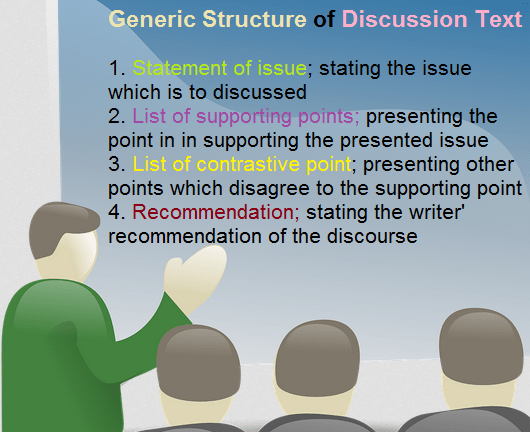 Generic Structure of Discussion Text

1. Statement of issue; stating the issue which is to discussed
2. List of supporting points; presenting the point in in supporting the presented issue
3. List of contrastive point; presenting other points which disagree to the supporting point
4. Recommendation; stating the writer' recommendation of the discourse